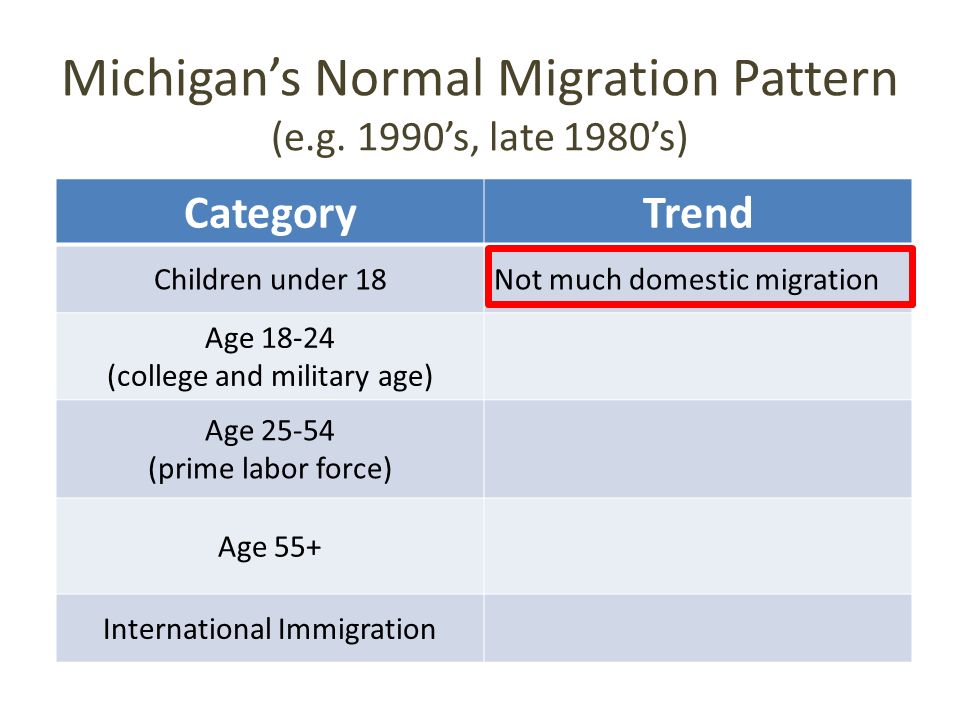 Michigan’s Normal Migration Pattern
(e.g. 1990’s, late 1980’s)

| Category | Trend |
|---|---|
| Children under 18 | Not much domestic migration |
| Age 18-24 (college and military age) | |
| Age 25-54 (prime labor force) | |
| Age 55+ | |
| International Immigration | |